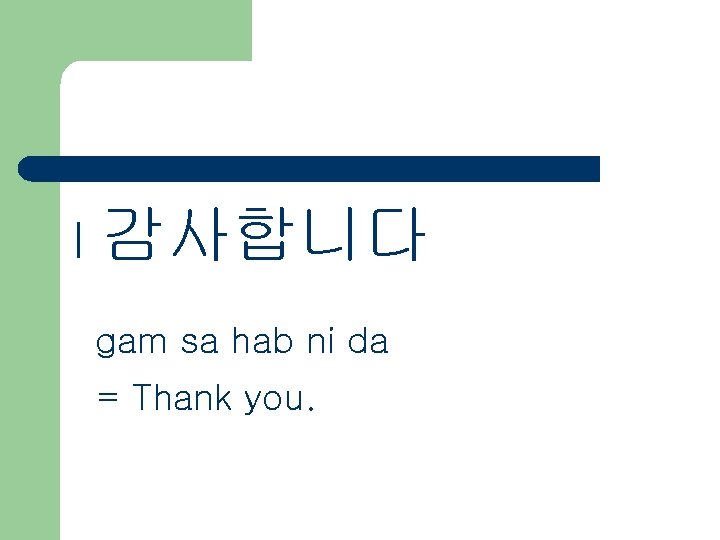 감사합니다

gam sa hab ni da

= Thank you.